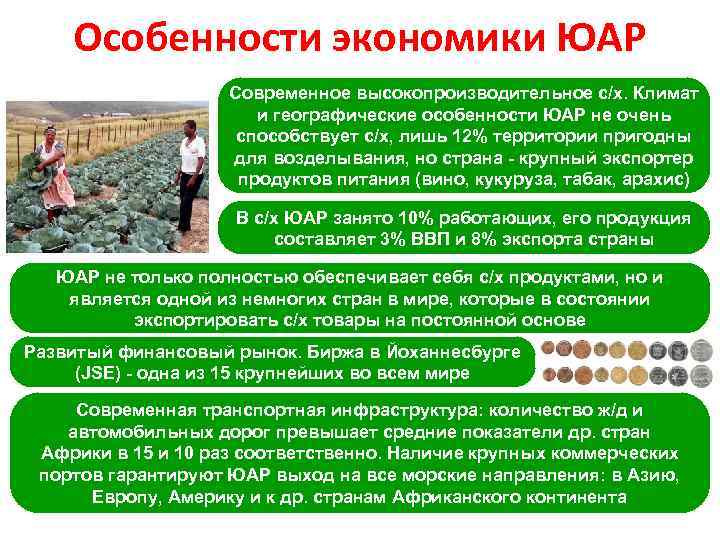 Особенности экономики ЮАР

Современное высокопроизводительное с/х. Климат и географические особенности ЮАР не очень способствует с/х, лишь 12% территории пригодны для возделывания, но страна - крупный экспортер продуктов питания (вино, кукуруза, табак, арахис)

В с/х ЮАР занято 10% работающих, его продукция составляет 3% ВВП и 8% экспорта страны

ЮАР не только полностью обеспечивает себя с/х продуктами, но и является одной из немногих стран в мире, которые в состоянии экспортировать с/х товары на постоянной основе

Развитый финансовый рынок. Биржа в Йоханнесбурге (JSE) - одна из 15 крупнейших во всем мире

Современная транспортная инфраструктура: количество ж/д и автомобильных дорог превышает средние показатели др. стран Африки в 15 и 10 раз соответственно. Наличие крупных коммерческих портов гарантируют ЮАР выход на все морские направления: в Азию, Европу, Америку и к др. странам Африканского континента